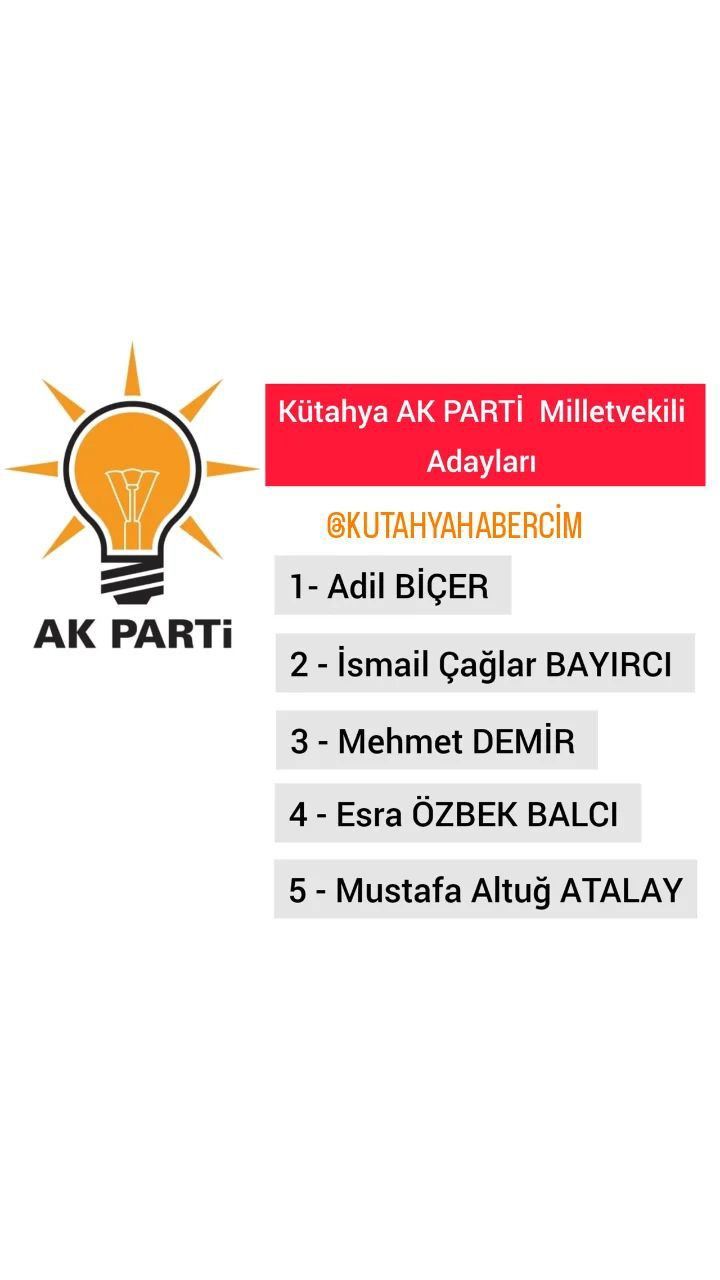 AK PARTi

Kütahya AK PARTİ Milletvekili Adayları

@KUTAHYAHABERCİM

1- Adil BİÇER

2 - İsmail Çağlar BAYIRCI

3 - Mehmet DEMİR

4 - Esra ÖZBEK BALCI

5 - Mustafa Altuğ ATALAY